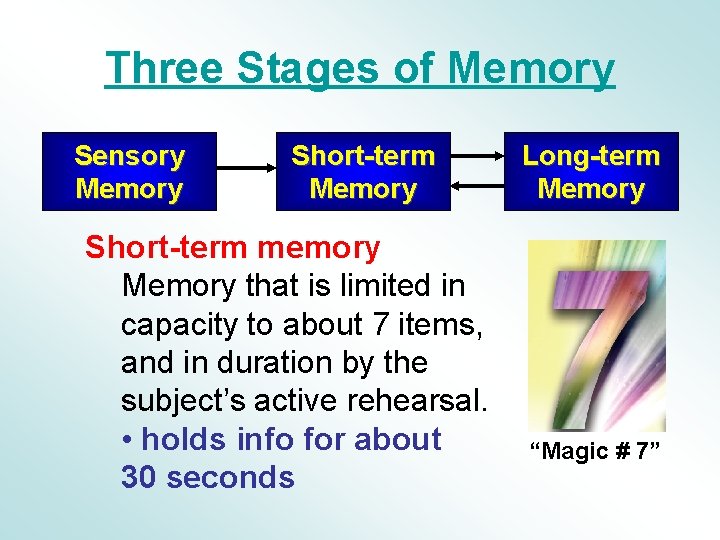 Three Stages of Memory

Sensory Memory

Short-term Memory

Long-term Memory

Short-term memory
Memory that is limited in capacity to about 7 items, and in duration by the subject's active rehearsal.
• holds info for about 30 seconds

7

"Magic # 7"